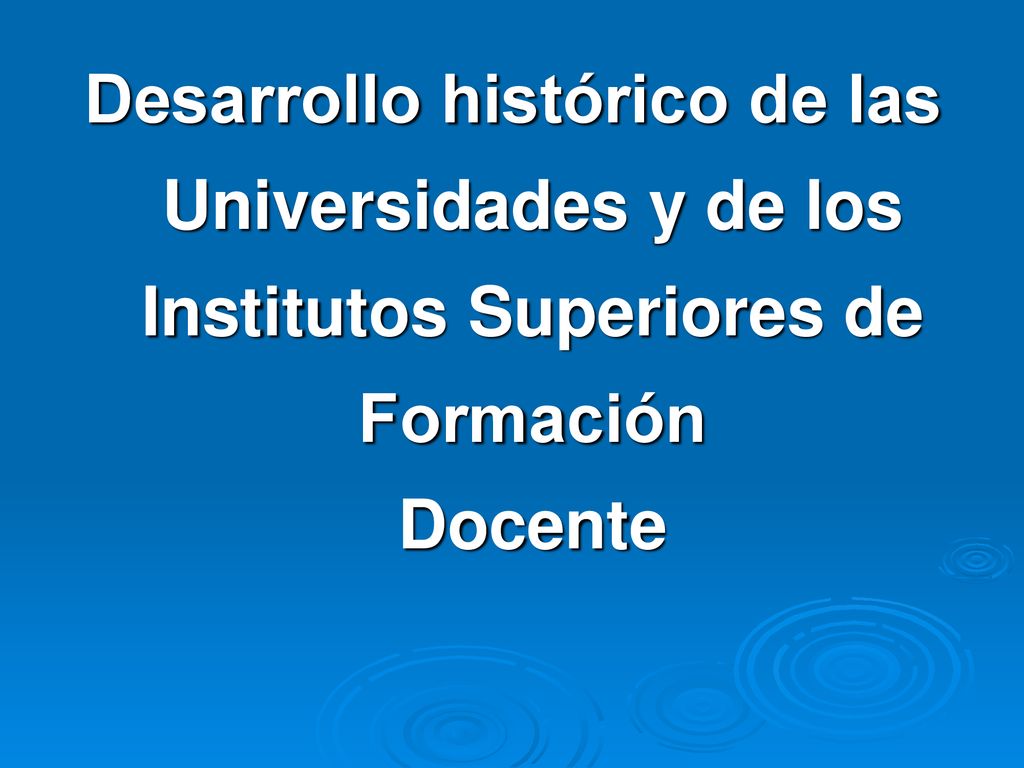 Desarrollo histórico de las Universidades y de los Institutos Superiores de Formación
Docente